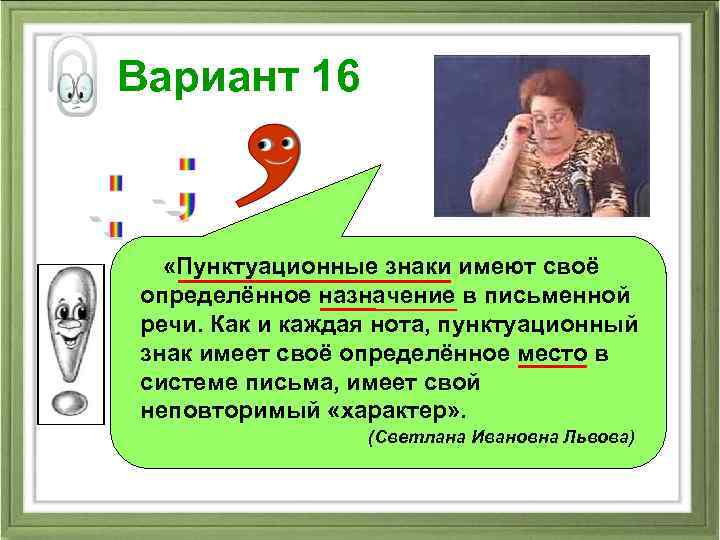 Вариант 16

«Пунктуационные знаки имеют своё определённое назначение в письменной речи. Как и каждая нота, пунктуационный знак имеет своё определённое место в системе письма, имеет свой неповторимый «характер».

(Светлана Ивановна Львова)